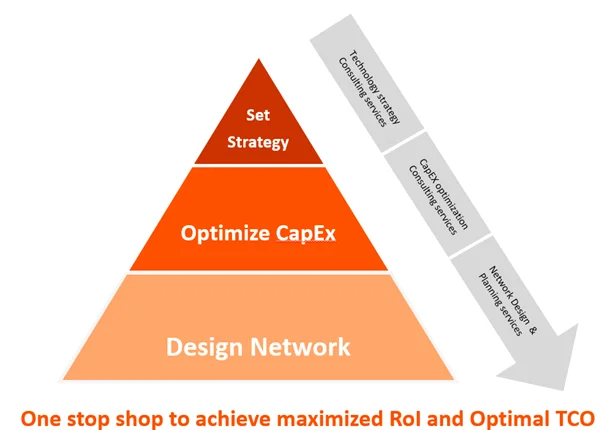 Set Strategy

Optimize CapEx

Design Network

Technology strategy Consulting services

CapEX optimization Consulting services

Network Design & Planning services

One stop shop to achieve maximized RoI and Optimal TCO